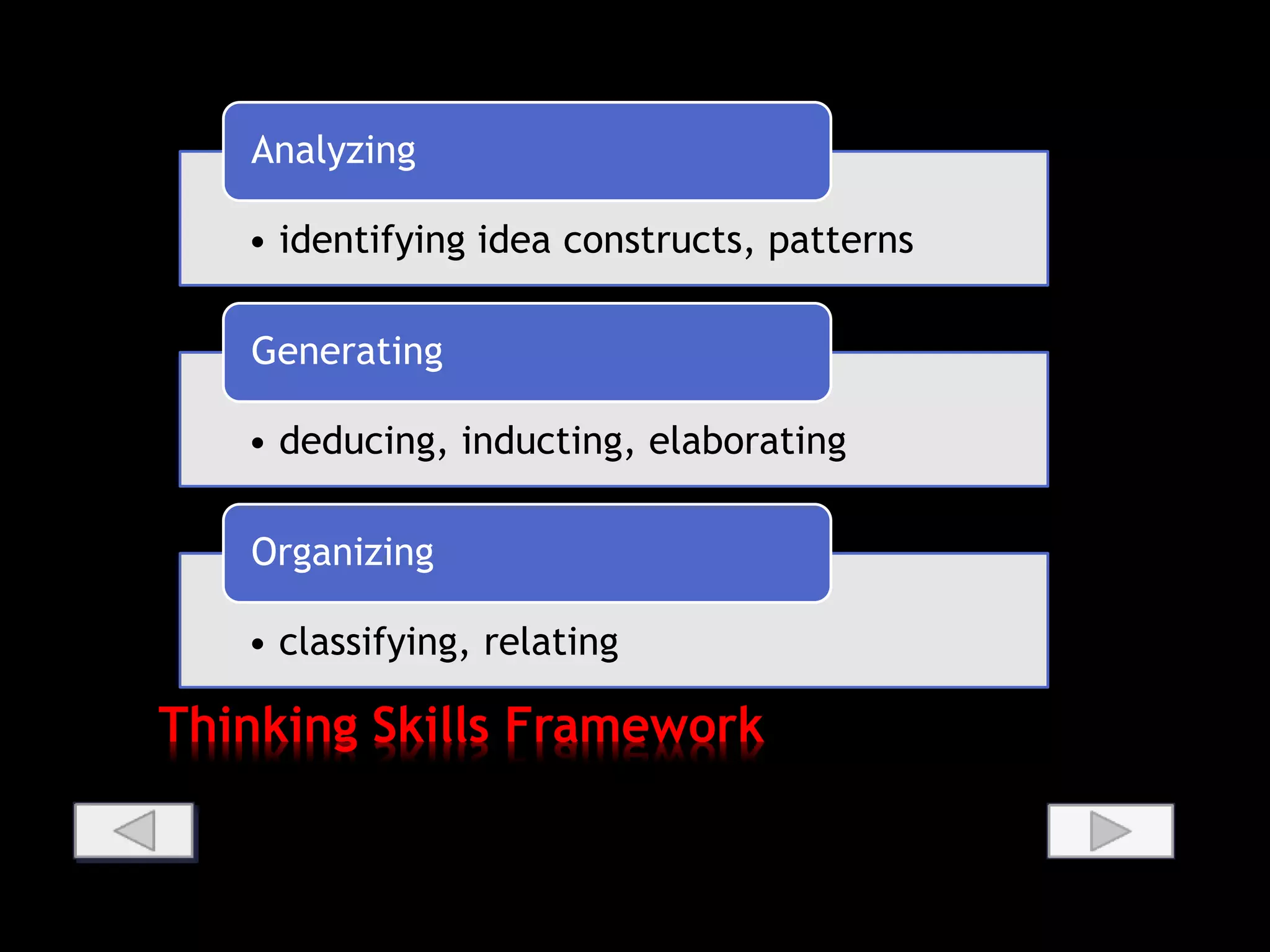 Analyzing

• identifying idea constructs, patterns

Generating

• deducing, inducting, elaborating

Organizing

• classifying, relating

Thinking Skills Framework